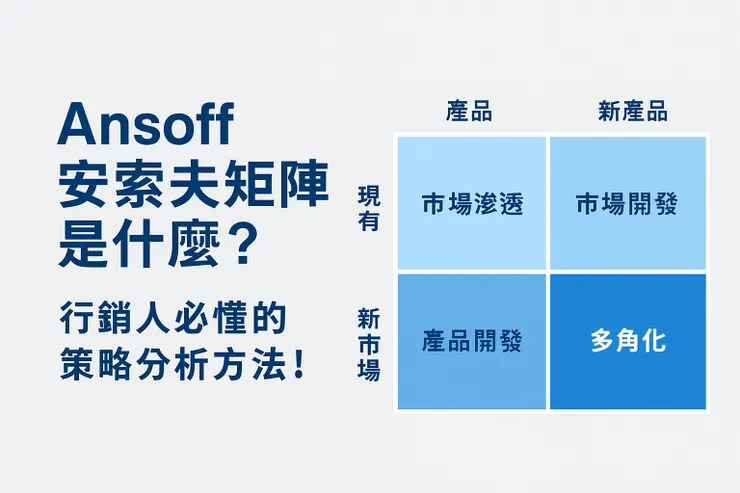 Ansoff
安索夫矩陣
是什麼？

行銷人必懂的
策略分析方法！

|  | 產品 | 新產品 |
|---|---|---|
| 現有 | 市場滲透 | 市場開發 |
| 新市場 | 產品開發 | 多角化 |